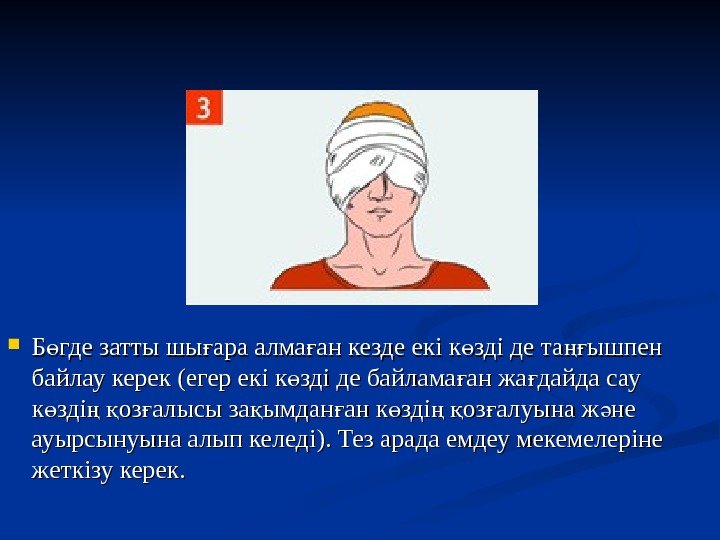 3

Бөгде затты шығара алмаған кезде екі көзді де таңғышпен байлау керек (егер екі көзді де байламаған жағдайда сау көздің қозғалысы зақымданған көздің қозғалуына және ауырсынуына алып келеді). Тез арада емдеу мекемелеріне жеткізу керек.